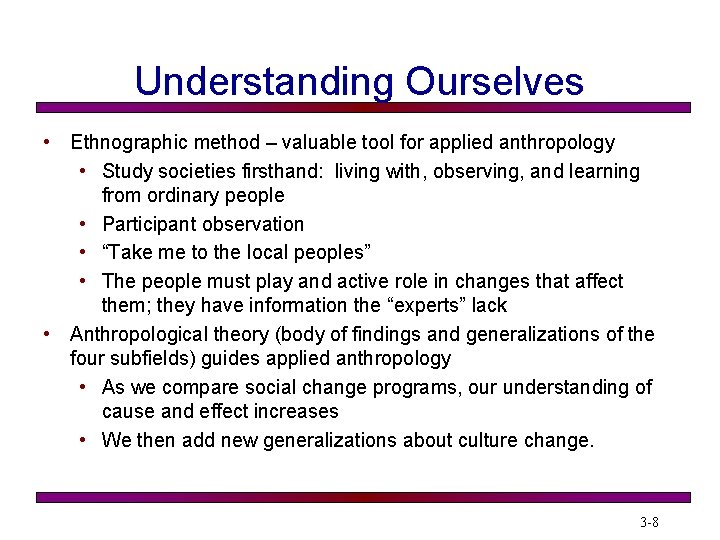 Understanding Ourselves

• Ethnographic method – valuable tool for applied anthropology
 • Study societies firsthand: living with, observing, and learning from ordinary people
 • Participant observation
 • “Take me to the local peoples”
 • The people must play and active role in changes that affect them; they have information the “experts” lack
• Anthropological theory (body of findings and generalizations of the four subfields) guides applied anthropology
 • As we compare social change programs, our understanding of cause and effect increases
 • We then add new generalizations about culture change.

3-8